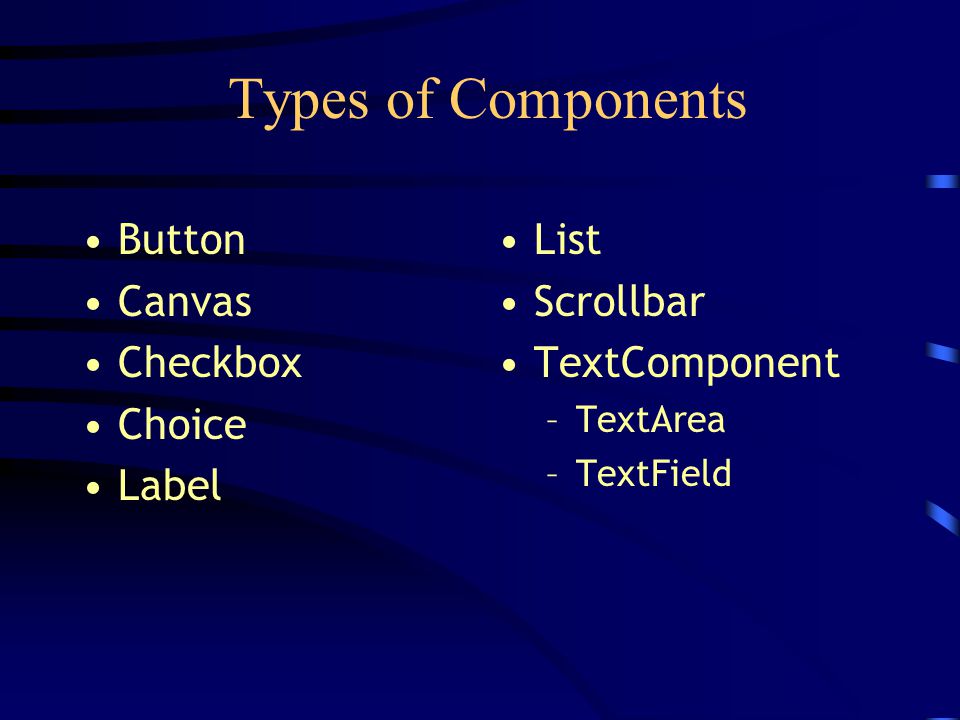 Types of Components

• Button
• Canvas
• Checkbox
• Choice
• Label

• List
• Scrollbar
• TextComponent
– TextArea
– TextField